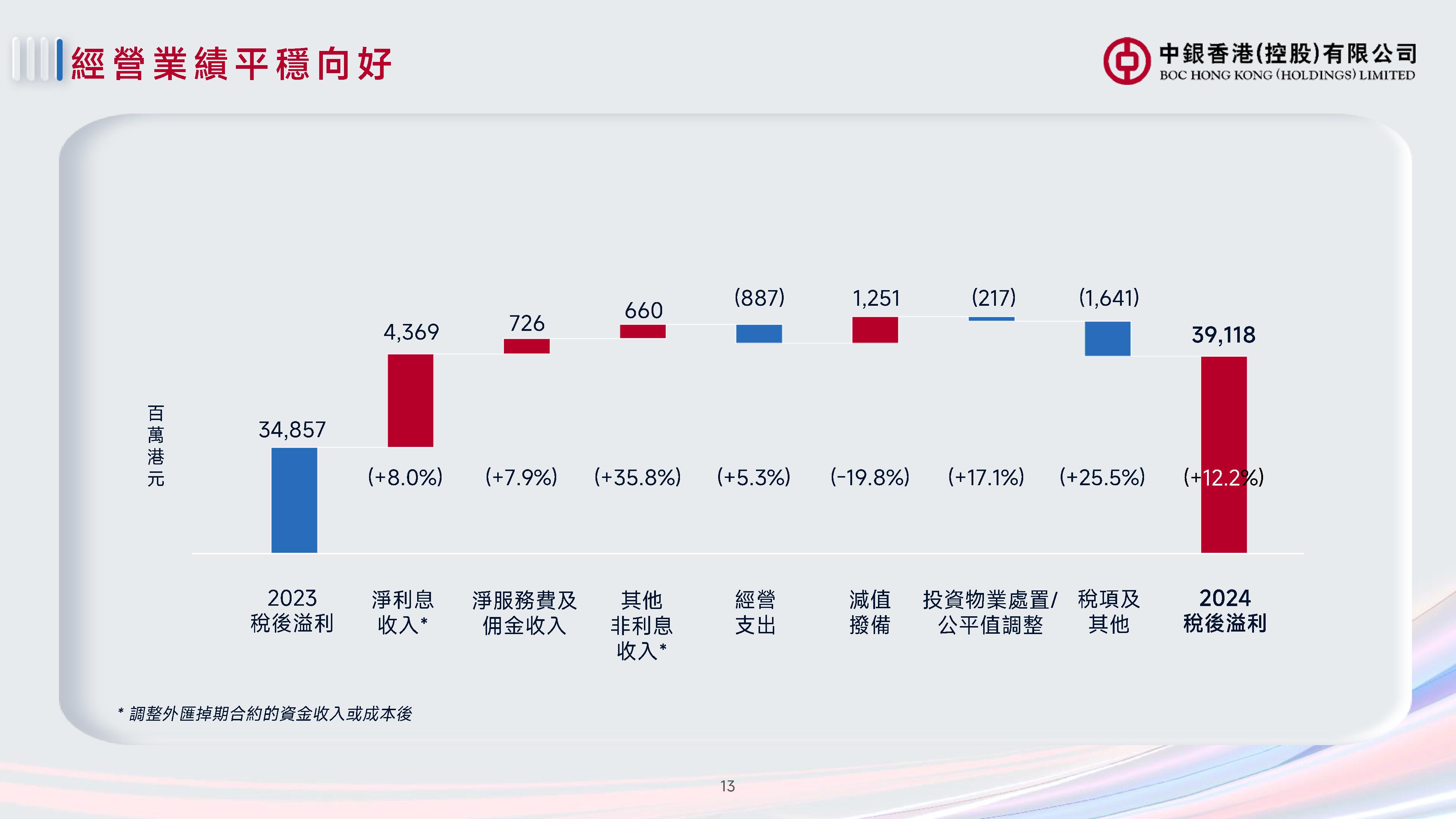 經營業績平穩向好

中銀香港(控股)有限公司
BOC HONG KONG (HOLDINGS) LIMITED

百萬港元

34,857
4,369
726
660
(887)
1,251
(217)
(1,641)
39,118

(+8.0%) (+7.9%) (+35.8%) (+5.3%) (-19.8%) (+17.1%) (+25.5%) (+12.2%)

2023 稅後溢利
淨利息收入*
淨服務費及佣金收入
其他非利息收入*
經營支出
減值撥備
投資物業處置/公平值調整
稅項及其他
2024 稅後溢利

* 調整外匯掉期合約的資金收入或成本後

13